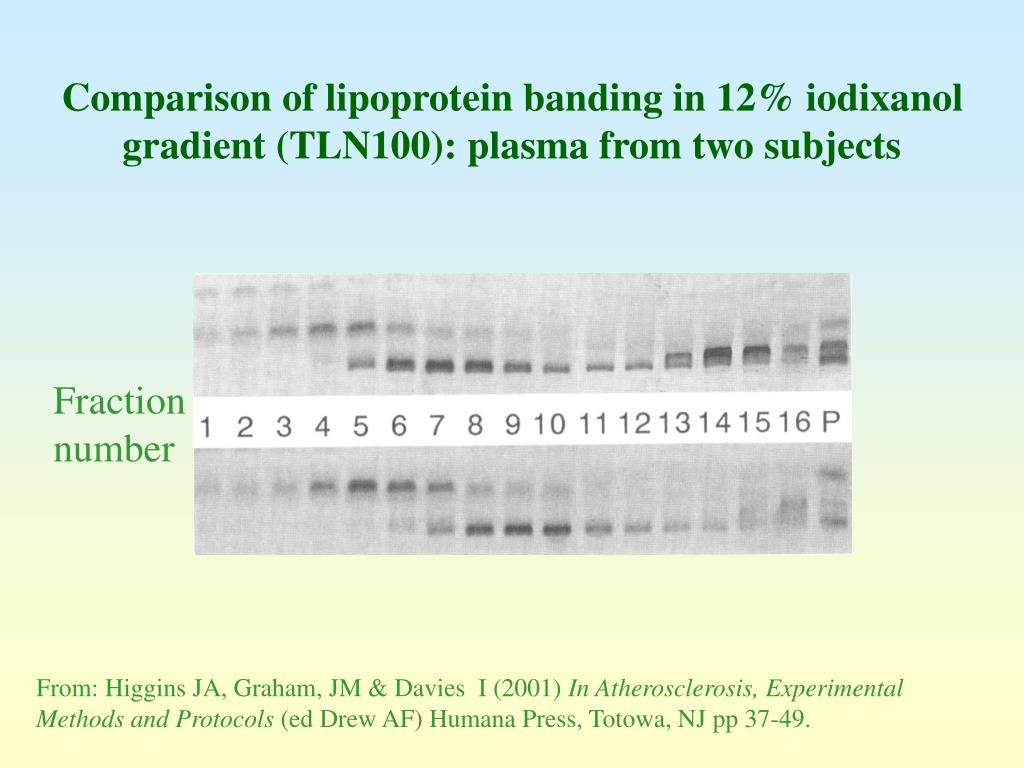 Comparison of lipoprotein banding in 12% iodixanol gradient (TLN100): plasma from two subjects

Fraction number

1 2 3 4 5 6 7 8 9 10 11 12 13 14 15 16 P

From: Higgins JA, Graham, JM & Davies I (2001) In Atherosclerosis, Experimental Methods and Protocols (ed Drew AF) Humana Press, Totowa, NJ pp 37-49.